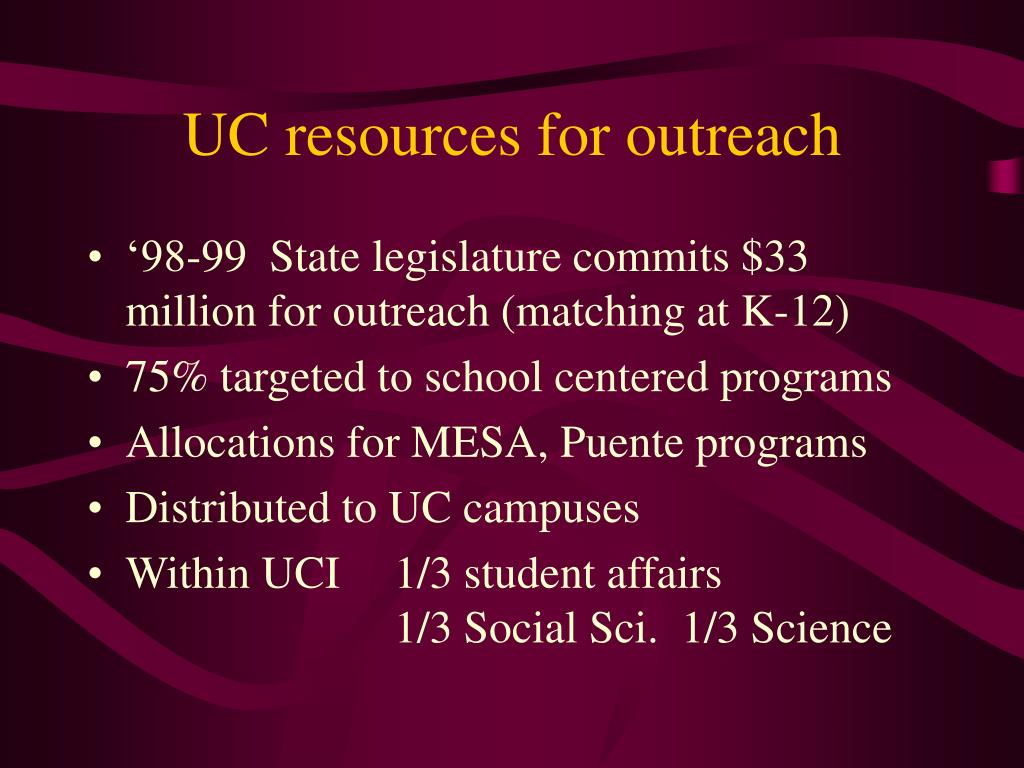 UC resources for outreach

• ‘98-99 State legislature commits \$33 million for outreach (matching at K-12)
• 75% targeted to school centered programs
• Allocations for MESA, Puente programs
• Distributed to UC campuses
• Within UCI 1/3 student affairs
1/3 Social Sci. 1/3 Science